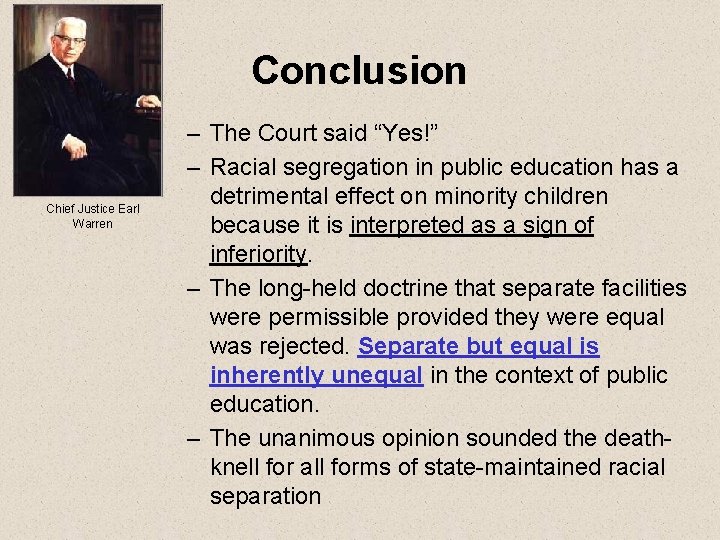 Chief Justice Earl Warren

Conclusion

– The Court said “Yes!”

– Racial segregation in public education has a detrimental effect on minority children because it is interpreted as a sign of inferiority.

– The long-held doctrine that separate facilities were permissible provided they were equal was rejected. Separate but equal is inherently unequal in the context of public education.

– The unanimous opinion sounded the death-knell for all forms of state-maintained racial separation